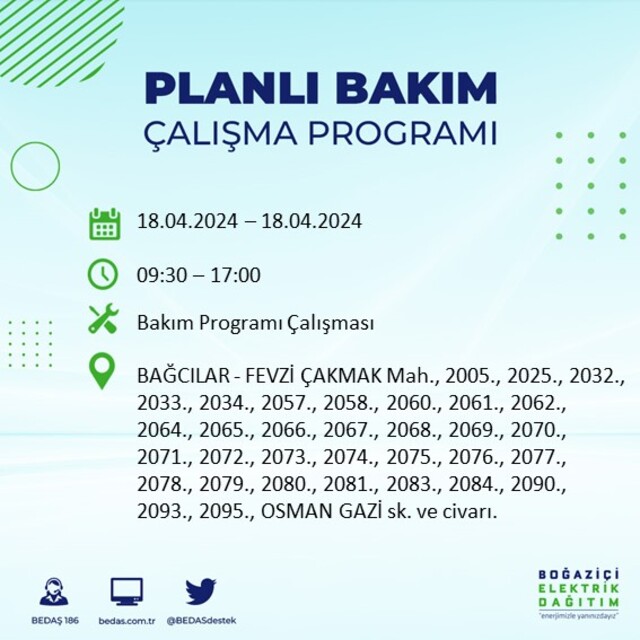 PLANLI BAKIM
ÇALIŞMA PROGRAMI

18.04.2024 – 18.04.2024

09:30 – 17:00

Bakım Programı Çalışması

BAĞCILAR - FEVZİ ÇAKMAK Mah., 2005., 2025., 2032., 2033., 2034., 2057., 2058., 2060., 2061., 2062., 2064., 2065., 2066., 2067., 2068., 2069., 2070., 2071., 2072., 2073., 2074., 2075., 2076., 2077., 2078., 2079., 2080., 2081., 2083., 2084., 2090., 2093., 2095., OSMAN GAZİ sk. ve civarı.

BEDAŞ 186

bedas.com.tr

@BEDASdestek

BOĞAZİÇİ
ELEKTRİK
DAĞITIM
"enerjimizle yanınızdayız"